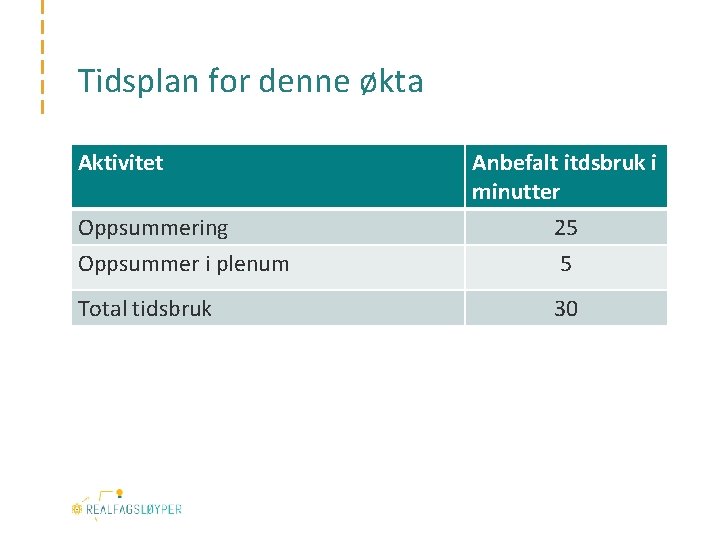 Tidsplan for denne økta

| Aktivitet | Anbefalt itdsbruk i minutter |
|---|---|
| Oppsummering | 25 |
| Oppsummer i plenum | 5 |
| Total tidsbruk | 30 |

REALFAGSLØYPER